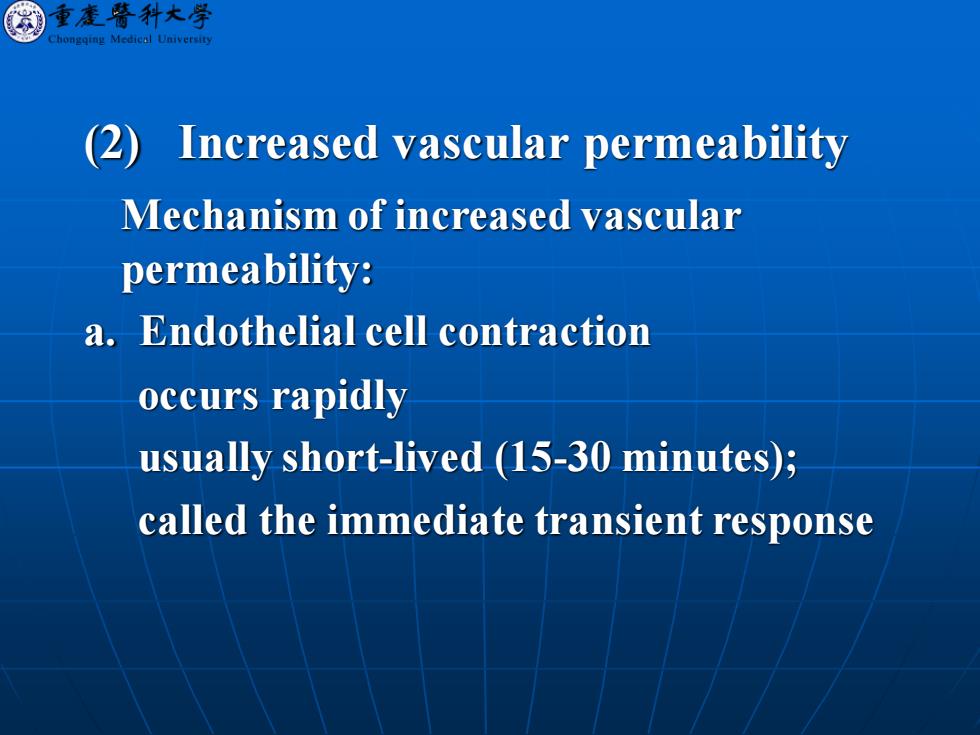 重慶醫科大學
Chongqing Medical University

(2) Increased vascular permeability

Mechanism of increased vascular permeability:

a. Endothelial cell contraction

occurs rapidly

usually short-lived (15-30 minutes);

called the immediate transient response